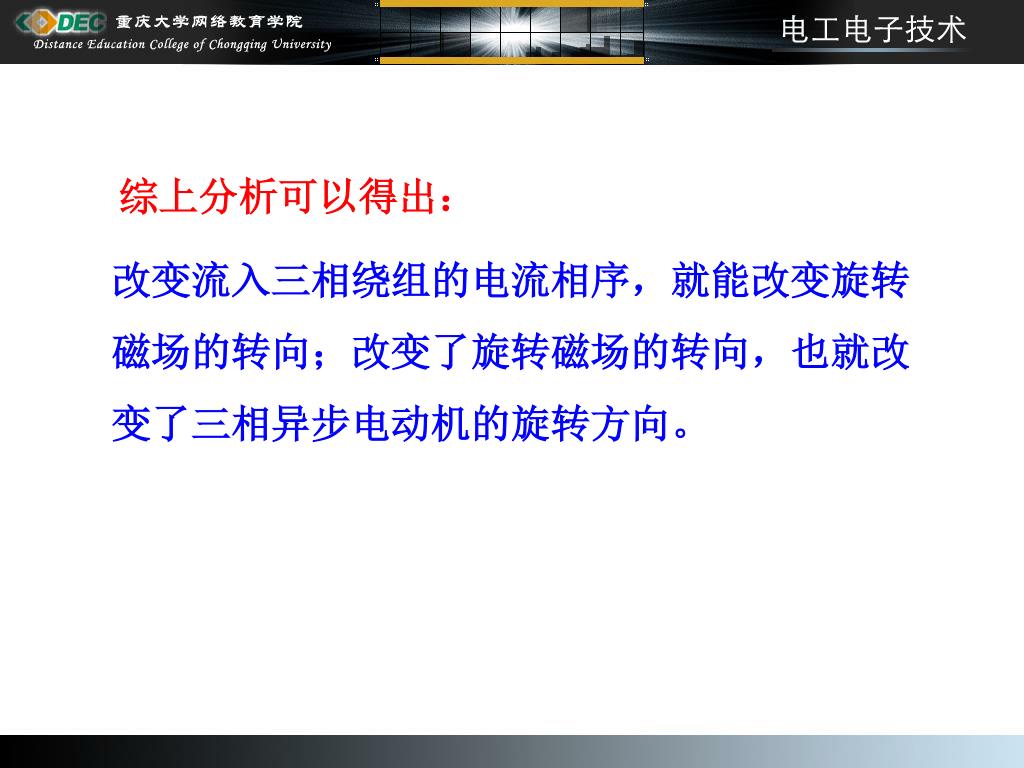 DEC 重庆大学网络教育学院
Distance Education College of Chongqing University

电工电子技术

综上分析可以得出：

改变流入三相绕组的电流相序，就能改变旋转磁场的转向；改变了旋转磁场的转向，也就改变了三相异步电动机的旋转方向。